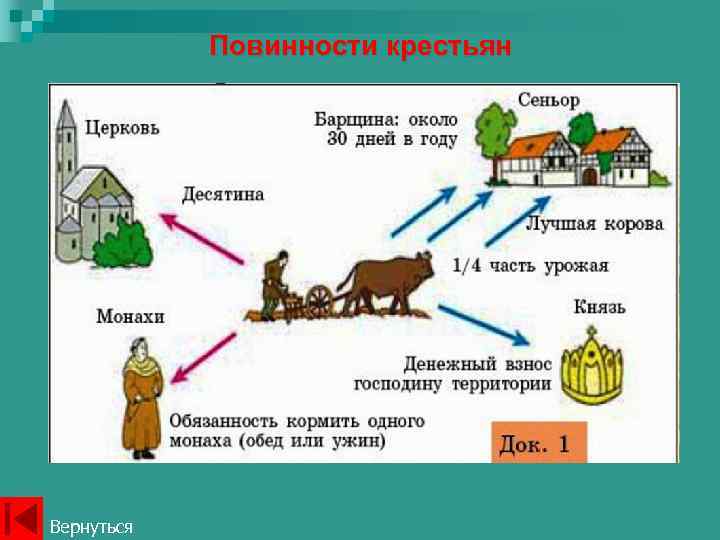 Повинности крестьян

Церковь

Десятина

Барщина: около 30 дней в году

Сеньор

Лучшая корова

1/4 часть урожая

Монахи

Князь

Денежный взнос господину территории

Обязанность кормить одного монаха (обед или ужин)

Док. 1

Вернуться